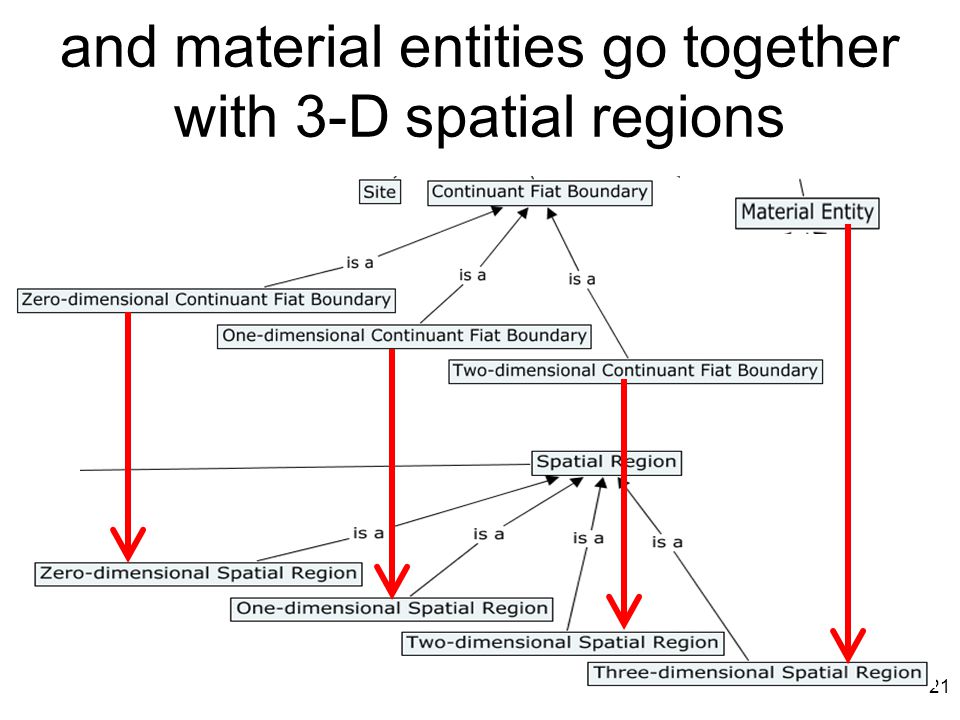 and material entities go together with 3-D spatial regions

Site

Continuant Fiat Boundary

Material Entity

is a

is a

is a

Zero-dimensional Continuant Fiat Boundary

One-dimensional Continuant Fiat Boundary

Two-dimensional Continuant Fiat Boundary

Spatial Region

is a

is a

is a

is a

Zero-dimensional Spatial Region

One-dimensional Spatial Region

Two-dimensional Spatial Region

Three-dimensional Spatial Region

21